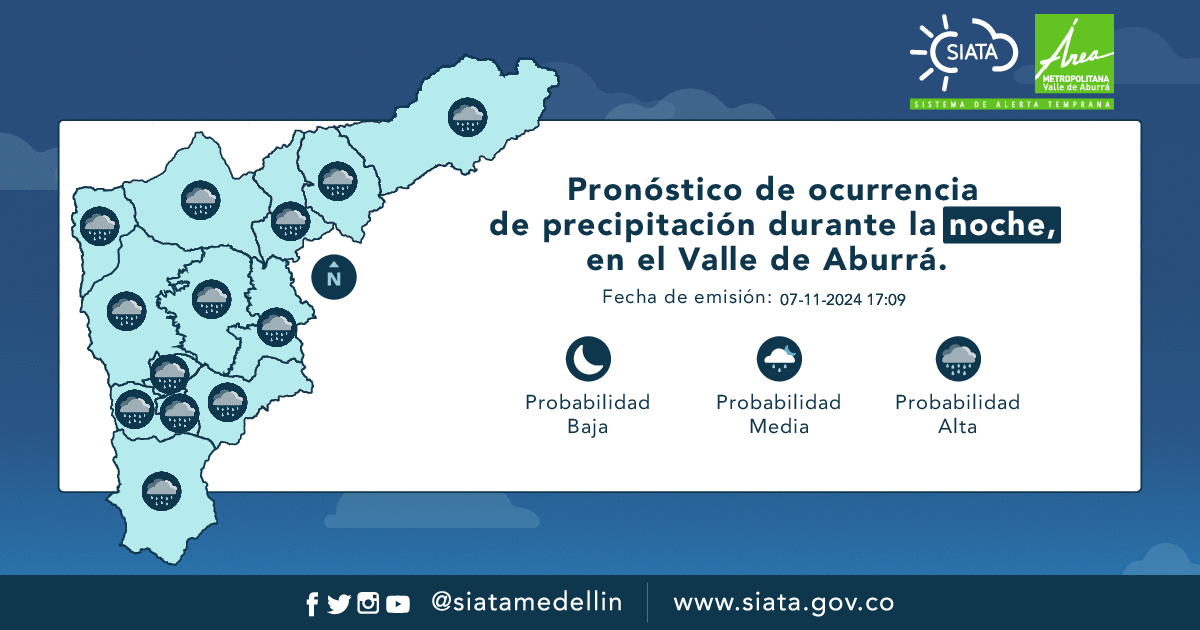 SIATA
Área
METROPOLITANA
Valle de Aburrá
SISTEMA DE ALERTA TEMPRANA

N

Pronóstico de ocurrencia de precipitación durante la noche, en el Valle de Aburrá.

Fecha de emisión: 07-11-2024 17:09

Probabilidad Baja

Probabilidad Media

Probabilidad Alta

@siatamedellin www.siata.gov.co